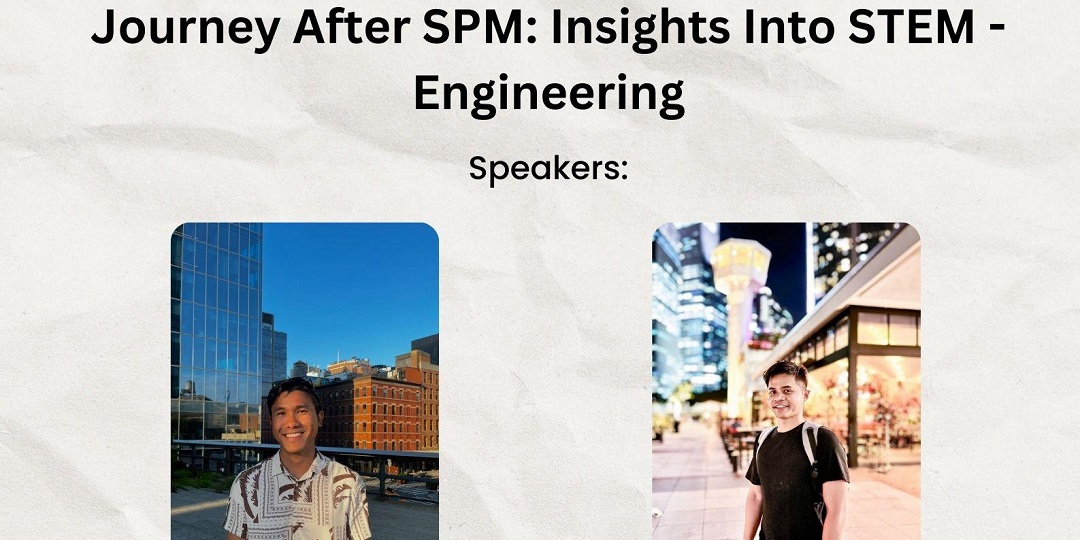 Journey After SPM: Insights Into STEM - Engineering

Speakers: